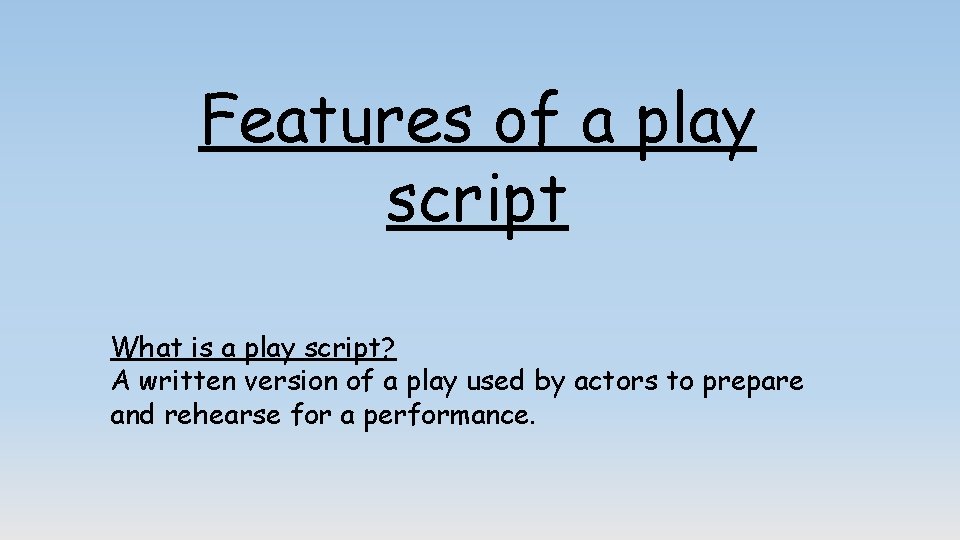 Features of a play script

What is a play script?
A written version of a play used by actors to prepare and rehearse for a performance.